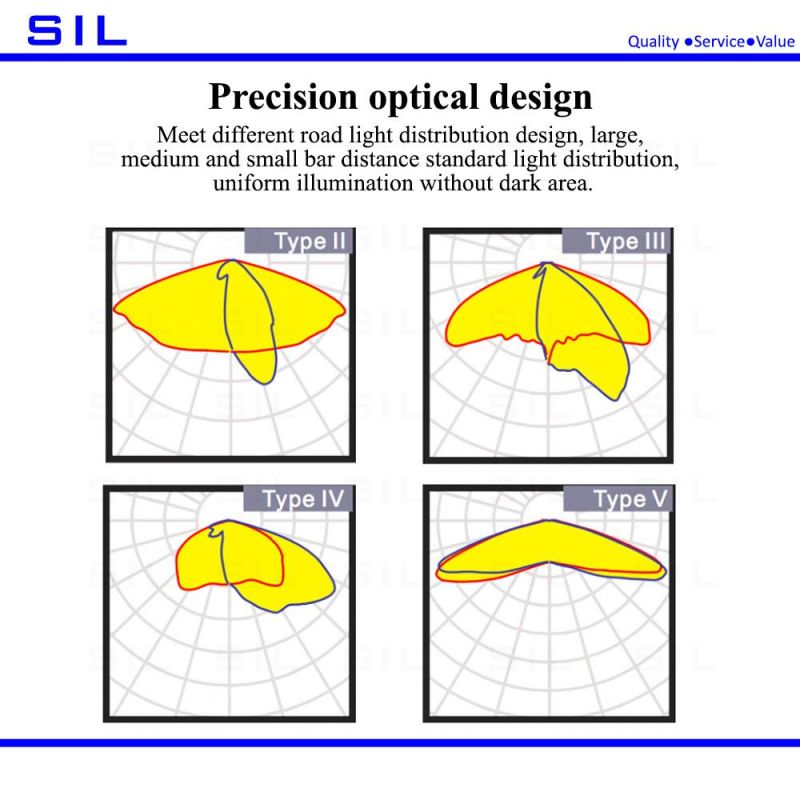 SIL

Quality ●Service●Value

Precision optical design

Meet different road light distribution design, large, medium and small bar distance standard light distribution, uniform illumination without dark area.

Type II

Type III

Type IV

Type V